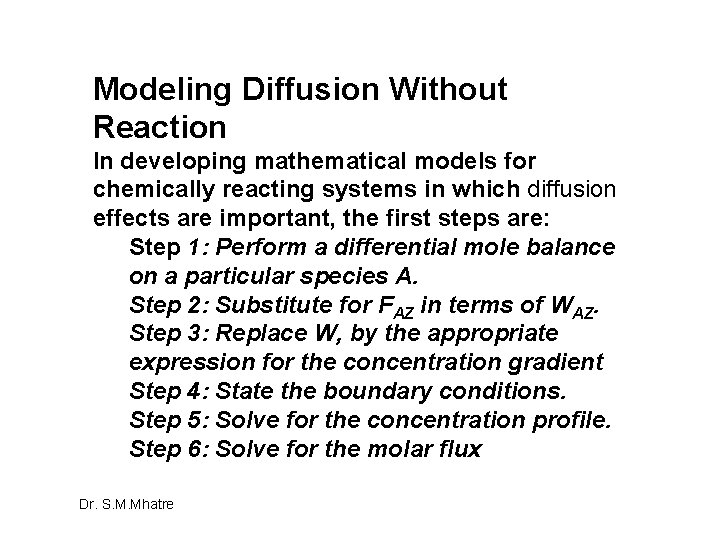 Modeling Diffusion Without Reaction

In developing mathematical models for chemically reacting systems in which diffusion effects are important, the first steps are:

Step 1: Perform a differential mole balance on a particular species A.
Step 2: Substitute for $F_{AZ}$ in terms of $W_{AZ}$.
Step 3: Replace W, by the appropriate expression for the concentration gradient
Step 4: State the boundary conditions.
Step 5: Solve for the concentration profile.
Step 6: Solve for the molar flux

Dr. S.M.Mhatre